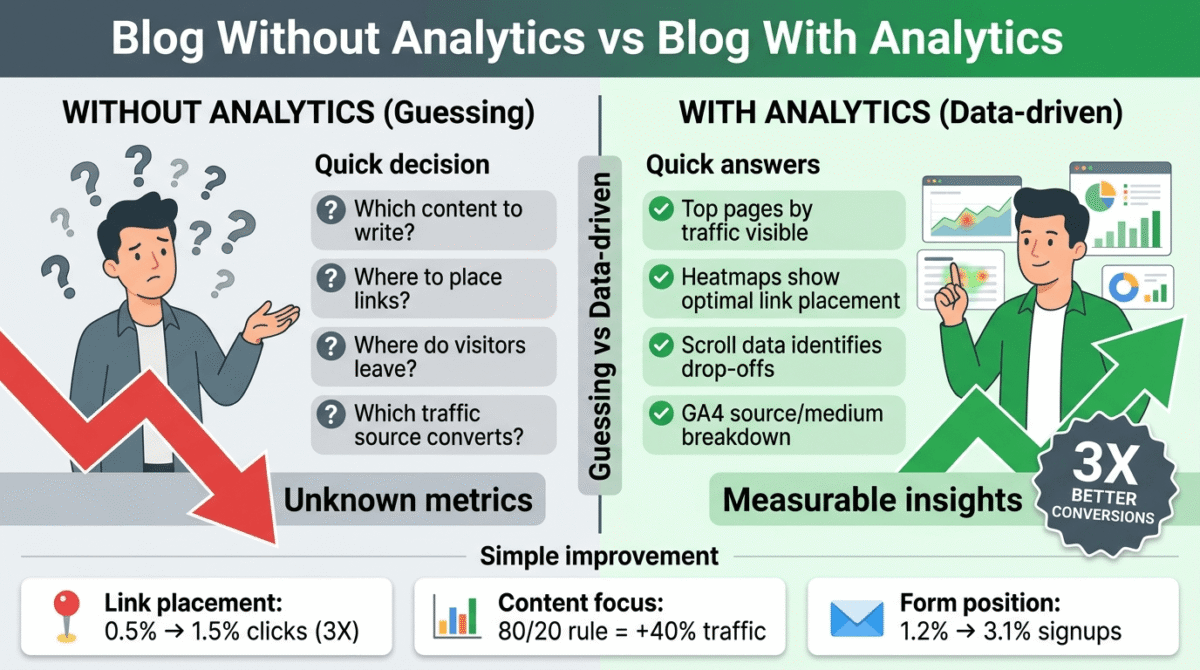 Blog Without Analytics vs Blog With Analytics

WITHOUT ANALYTICS (Guessing)

Quick decision

Which content to write?

Where to place links?

Where do visitors leave?

Which traffic source converts?

Unknown metrics

Guessing vs Data-driven

WITH ANALYTICS (Data-driven)

Quick answers

Top pages by traffic visible

Heatmaps show optimal link placement

Scroll data identifies drop-offs

GA4 source/medium breakdown

Measurable insights

3X BETTER CONVERSIONS

Simple improvement

Link placement:
0.5% → 1.5% clicks (3X)

Content focus:
80/20 rule = +40% traffic

Form position:
1.2% → 3.1% signups